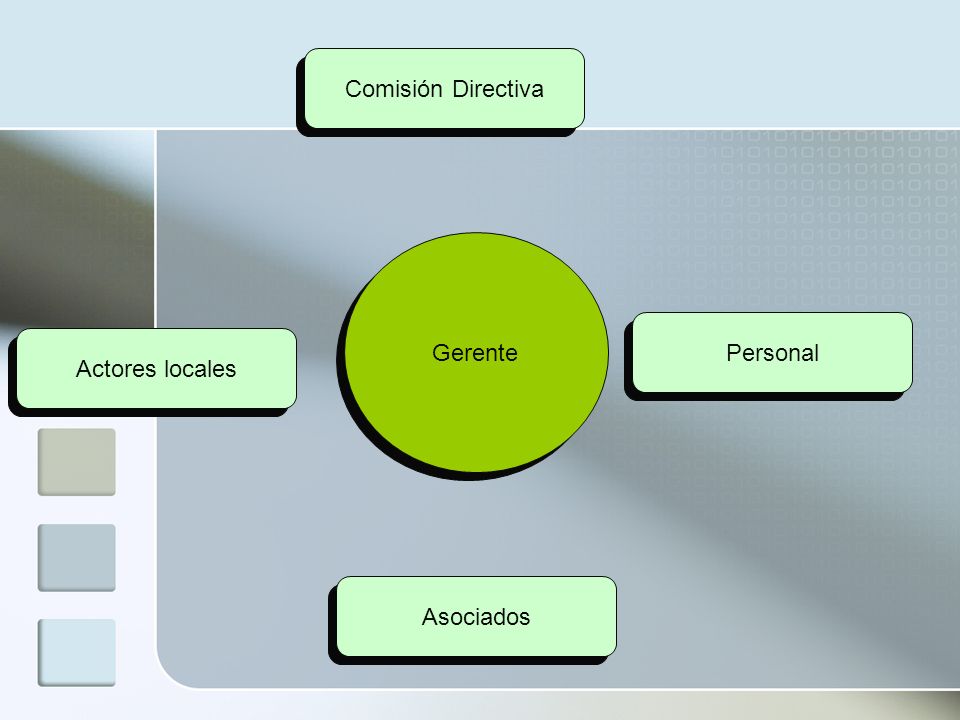 Comisión Directiva

Actores locales

Gerente

Personal

Asociados